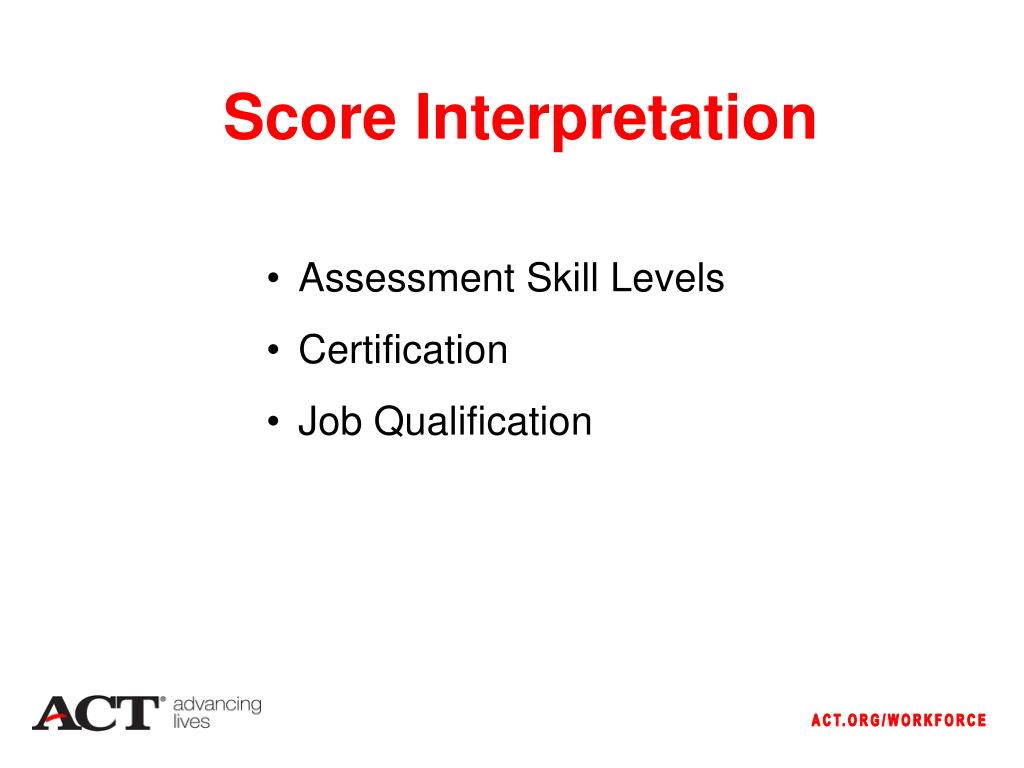 Score Interpretation

• Assessment Skill Levels
• Certification
• Job Qualification

ACT® advancing lives

ACT.ORG/WORKFORCE